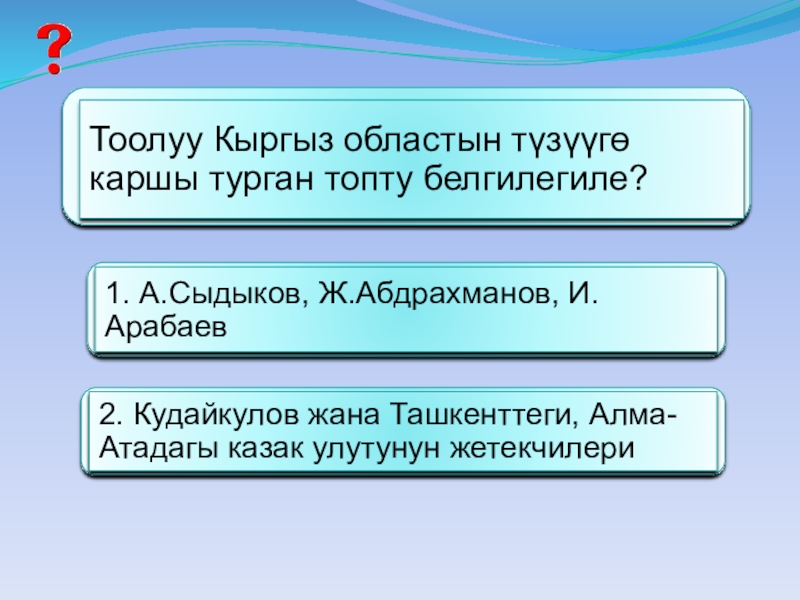 ?

Тоолуу Кыргыз областын түзүүгө каршы турган топту белгилегиле?

1. А.Сыдыков, Ж.Абдрахманов, И. Арабаев

2. Кудайкулов жана Ташкенттеги, Алма-Атадагы казак улутунун жетекчилери